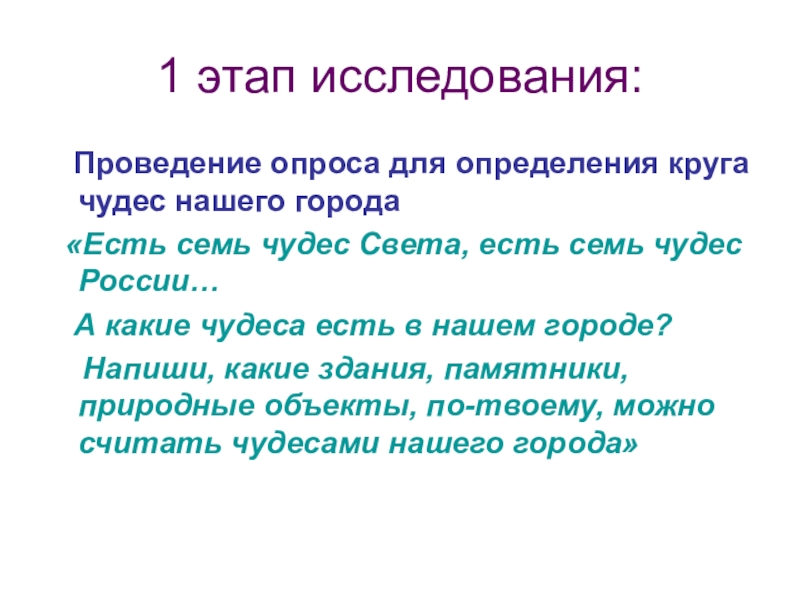 1 этап исследования:

Проведение опроса для определения круга чудес нашего города

«Есть семь чудес Света, есть семь чудес России…

А какие чудеса есть в нашем городе?

Напиши, какие здания, памятники, природные объекты, по-твоему, можно считать чудесами нашего города»